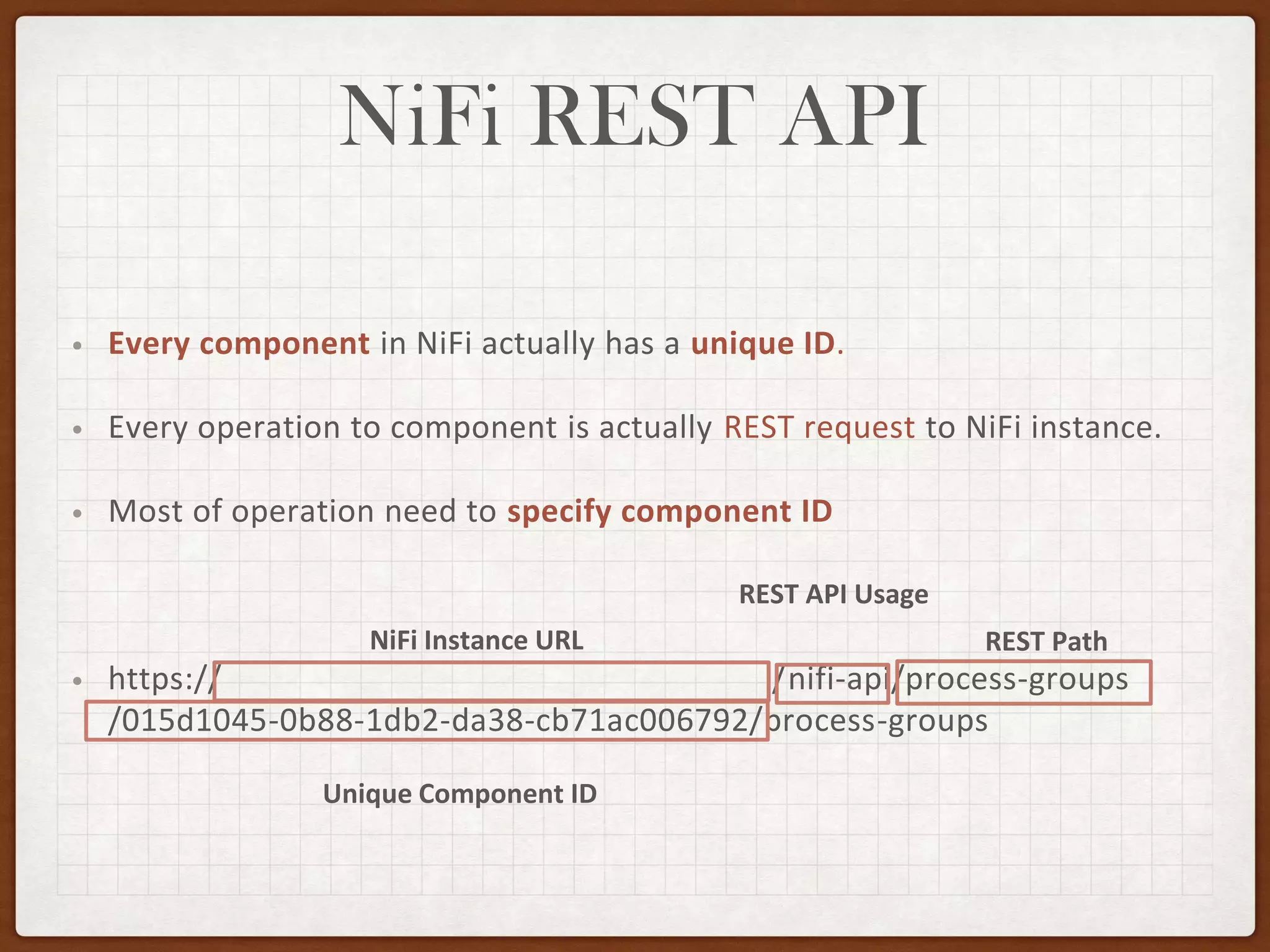 NiFi REST API

• Every component in NiFi actually has a unique ID.

• Every operation to component is actually REST request to NiFi instance.

• Most of operation need to specify component ID

REST API Usage

NiFi Instance URL

REST Path

• https:// /nifi-api/process-groups /015d1045-0b88-1db2-da38-cb71ac006792/process-groups

Unique Component ID